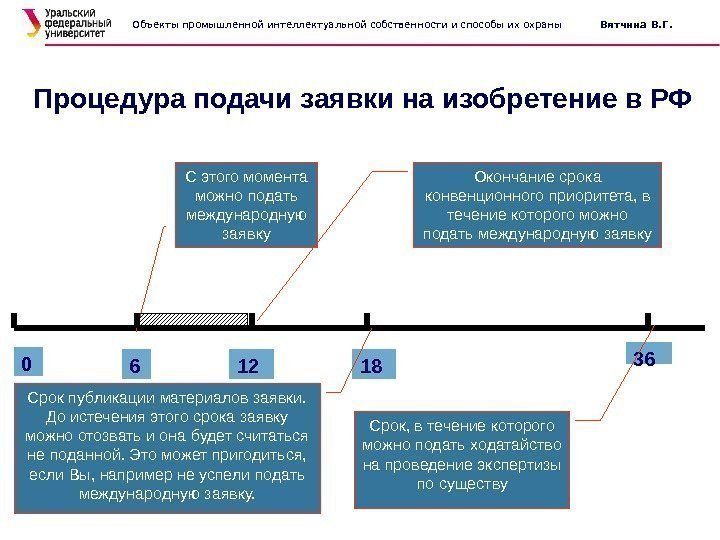 Уральский федеральный университет

Объекты промышленной интеллектуальной собственности и способы их охраны

Вятчина В.Г.

Процедура подачи заявки на изобретение в РФ

С этого момента можно подать международную заявку

Окончание срока конвенционного приоритета, в течение которого можно подать международную заявку

0

6

12

18

36

Срок публикации материалов заявки. До истечения этого срока заявку можно отозвать и она будет считаться не поданной. Это может пригодиться, если Вы, например не успели подать международную заявку.

Срок, в течение которого можно подать ходатайство на проведение экспертизы по существу